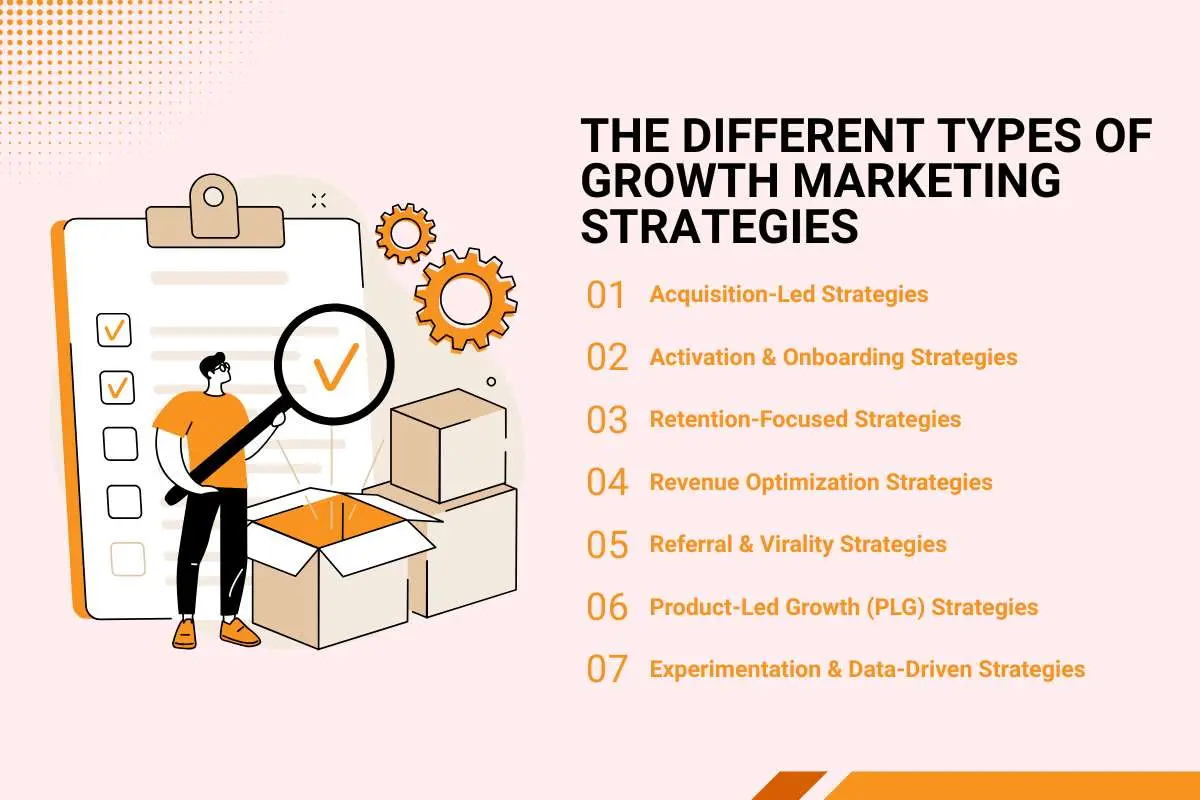 THE DIFFERENT TYPES OF GROWTH MARKETING STRATEGIES

01 Acquisition-Led Strategies

02 Activation & Onboarding Strategies

03 Retention-Focused Strategies

04 Revenue Optimization Strategies

05 Referral & Virality Strategies

06 Product-Led Growth (PLG) Strategies

07 Experimentation & Data-Driven Strategies